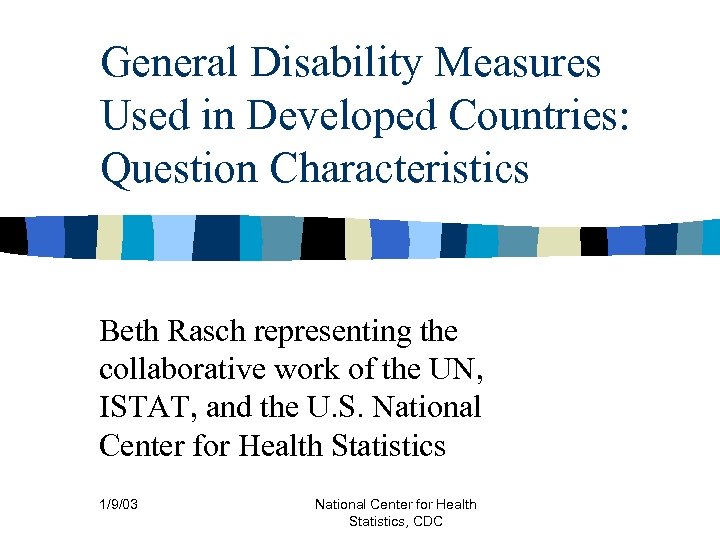 General Disability Measures Used in Developed Countries: Question Characteristics

Beth Rasch representing the collaborative work of the UN, ISTAT, and the U.S. National Center for Health Statistics

1/9/03

National Center for Health Statistics, CDC